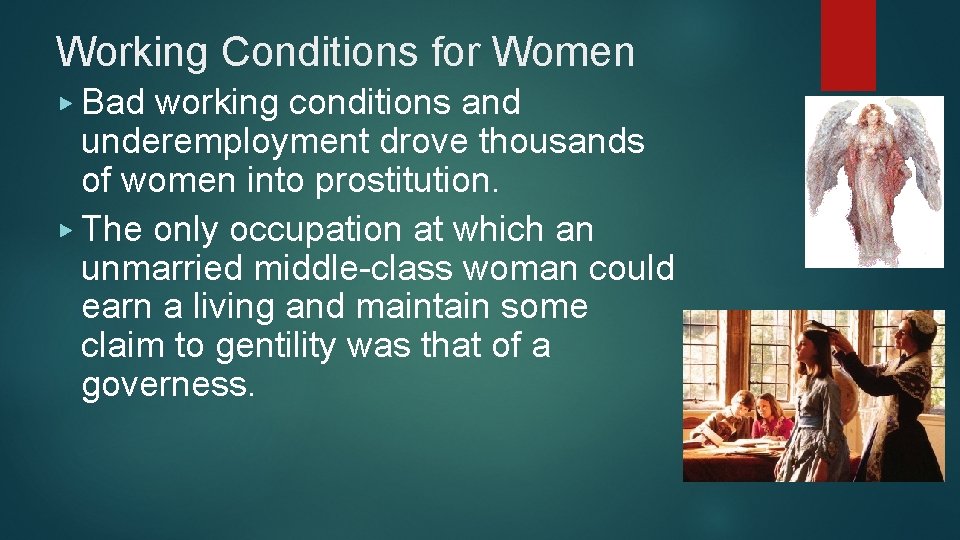 Working Conditions for Women

▸ Bad working conditions and underemployment drove thousands of women into prostitution.

▸ The only occupation at which an unmarried middle-class woman could earn a living and maintain some claim to gentility was that of a governess.